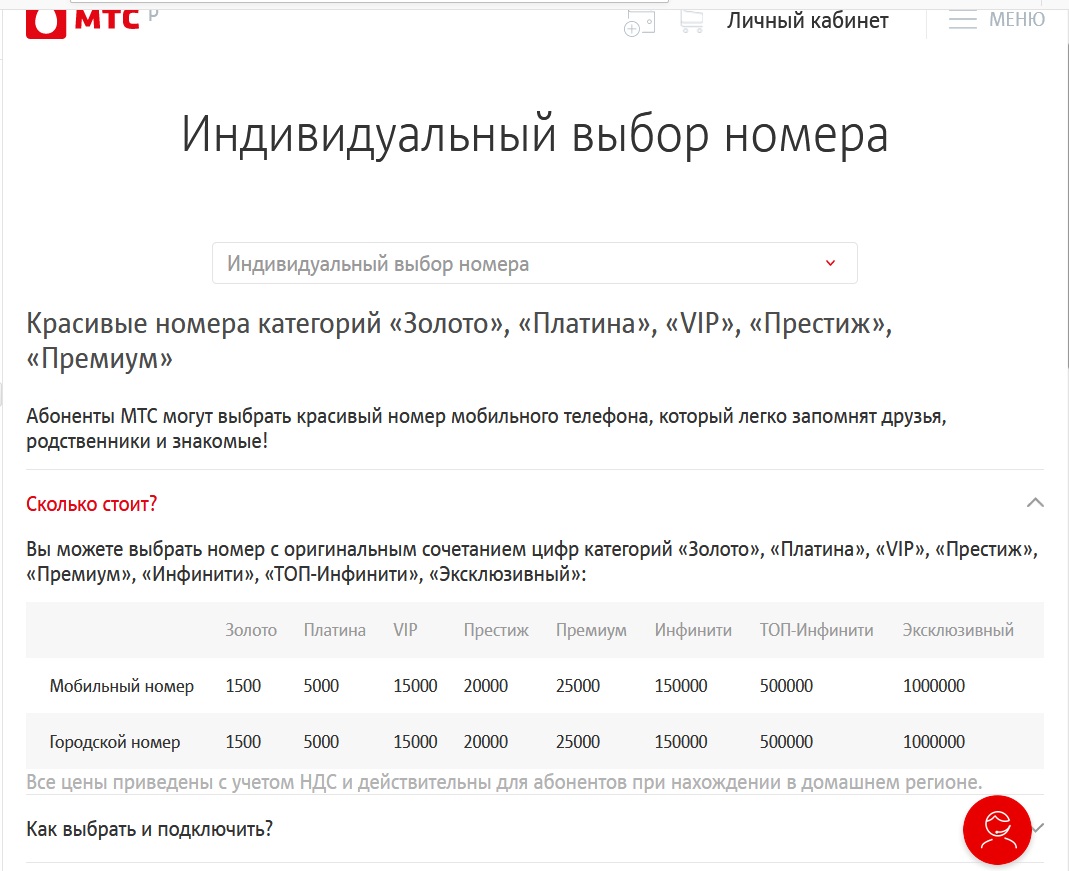 МТС Р

Личный кабинет

МЕНЮ

Индивидуальный выбор номера

Индивидуальный выбор номера

Красивые номера категорий «Золото», «Платина», «VIP», «Престиж», «Премиум»

Абоненты МТС могут выбрать красивый номер мобильного телефона, который легко запомнят друзья, родственники и знакомые!

Сколько стоит?

Вы можете выбрать номер с оригинальным сочетанием цифр категорий «Золото», «Платина», «VIP», «Престиж», «Премиум», «Инфинити», «ТОП-Инфинити», «Эксклюзивный»:

| | Золото | Платина | VIP | Престиж | Премиум | Инфинити | ТОП-Инфинити | Эксклюзивный |
|---|---|---|---|---|---|---|---|---|
| Мобильный номер | 1500 | 5000 | 15000 | 20000 | 25000 | 150000 | 500000 | 1000000 |
| Городской номер | 1500 | 5000 | 15000 | 20000 | 25000 | 150000 | 500000 | 1000000 |

Все цены приведены с учетом НДС и действительны для абонентов при нахождении в домашнем регионе.

Как выбрать и подключить?